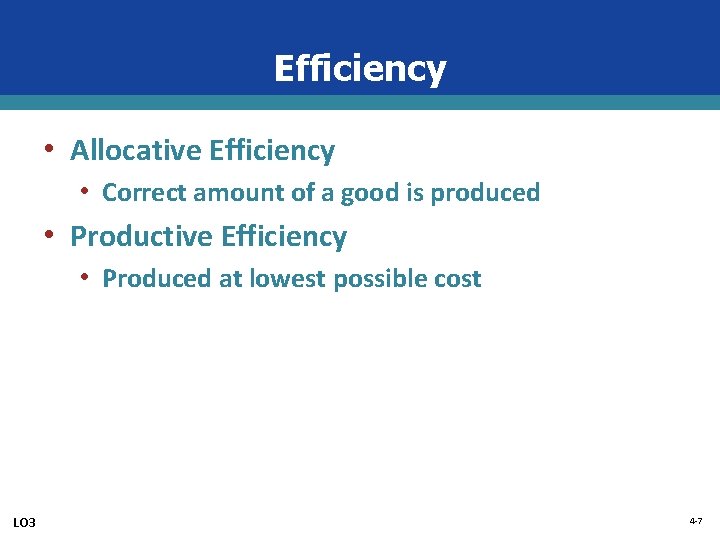 Efficiency

• Allocative Efficiency
  • Correct amount of a good is produced
• Productive Efficiency
  • Produced at lowest possible cost

LO3

4-7